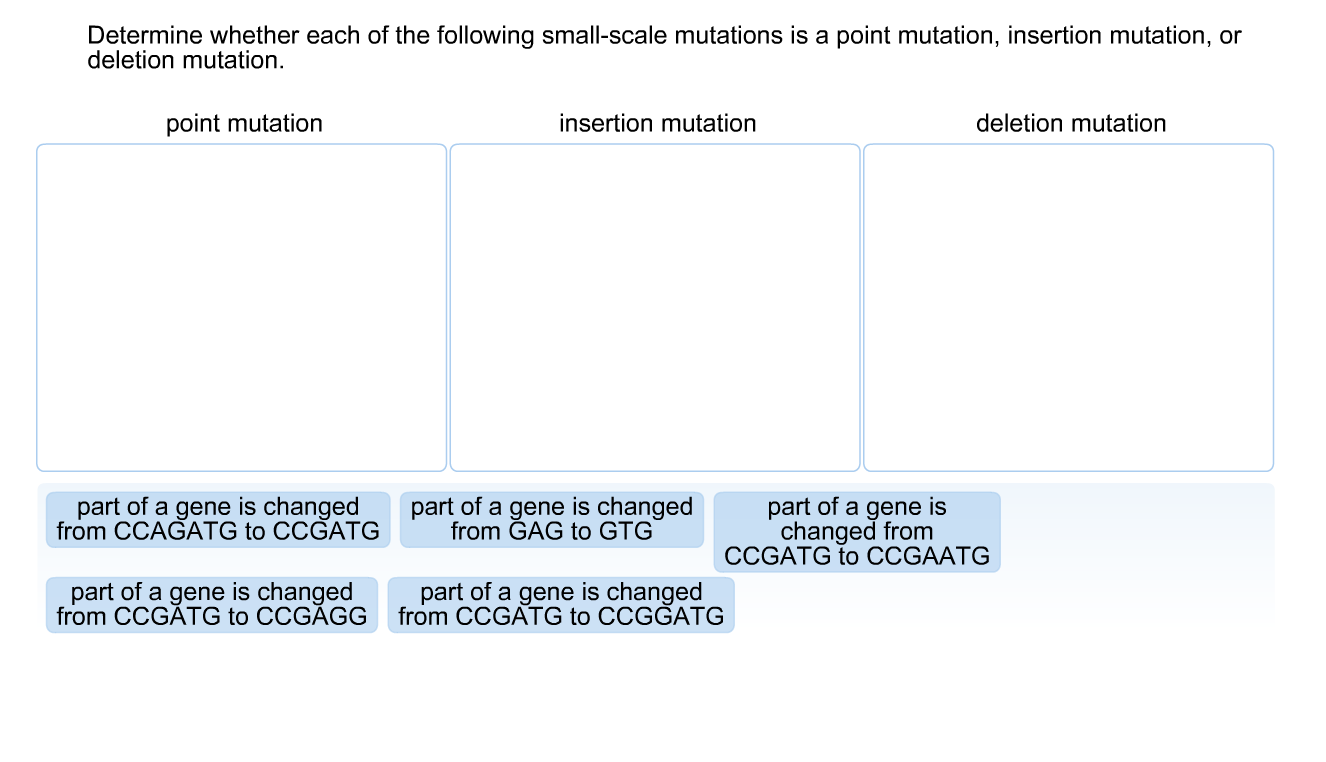 Determine whether each of the following small-scale mutations is a point mutation, insertion mutation, or deletion mutation.

point mutation

insertion mutation

deletion mutation

part of a gene is changed from CCAGATG to CCGATG

part of a gene is changed from GAG to GTG

part of a gene is changed from CCGATG to CCGAATG

part of a gene is changed from CCGATG to CCGAGG

part of a gene is changed from CCGATG to CCGGATG